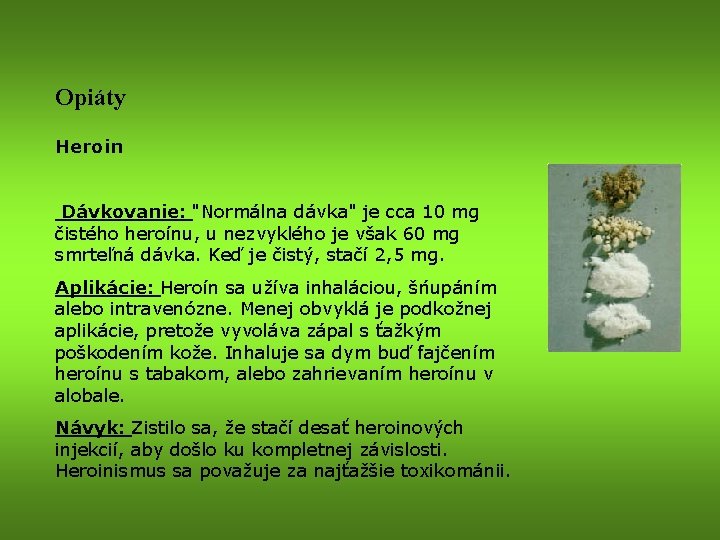 Opiáty

Heroin

Dávkovanie: "Normálna dávka" je cca 10 mg čistého heroínu, u nezvyklého je však 60 mg smrteľná dávka. Keď je čistý, stačí 2,5 mg.

Aplikácie: Heroín sa užíva inhaláciou, šňupáním alebo intravenózne. Menej obvyklá je podkožnej aplikácie, pretože vyvoláva zápal s ťažkým poškodením kože. Inhaluje sa dym buď fajčením heroínu s tabakom, alebo zahrievaním heroínu v alobale.

Návyk: Zistilo sa, že stačí desať heroinových injekcií, aby došlo ku kompletnej závislosti. Heroinismus sa považuje za najťažšie toxikománii.